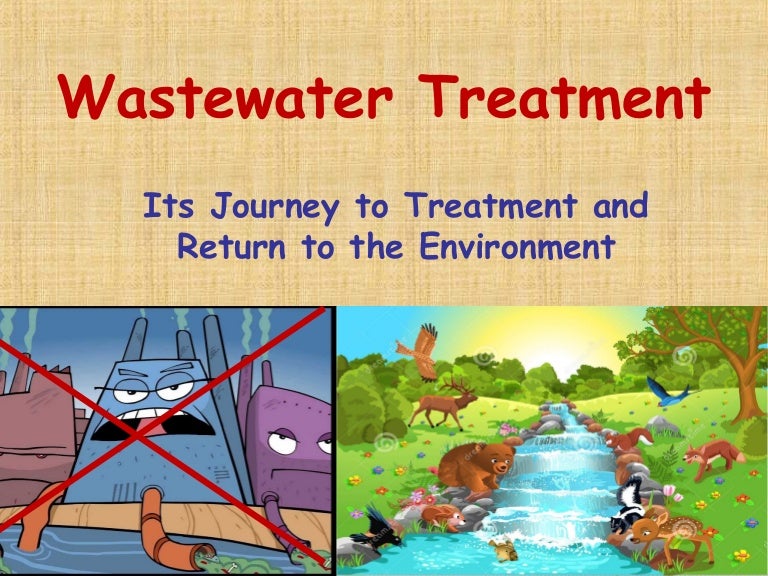 Wastewater Treatment

Its Journey to Treatment and Return to the Environment